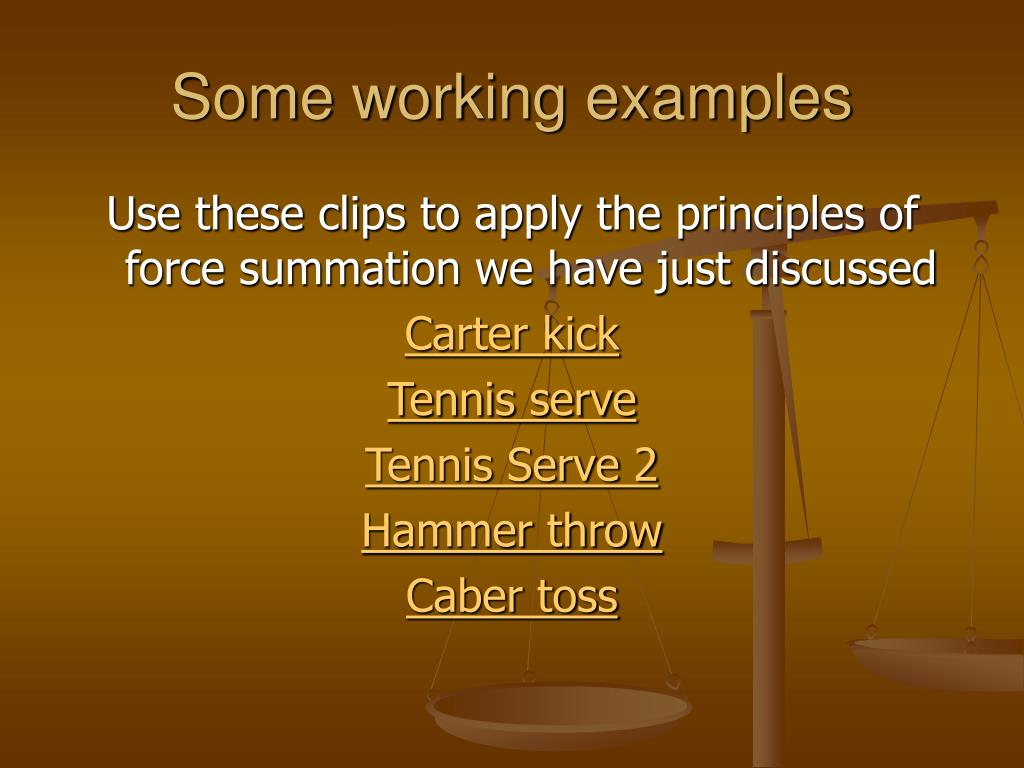 Some working examples

Use these clips to apply the principles of force summation we have just discussed

Carter kick

Tennis serve

Tennis Serve 2

Hammer throw

Caber toss